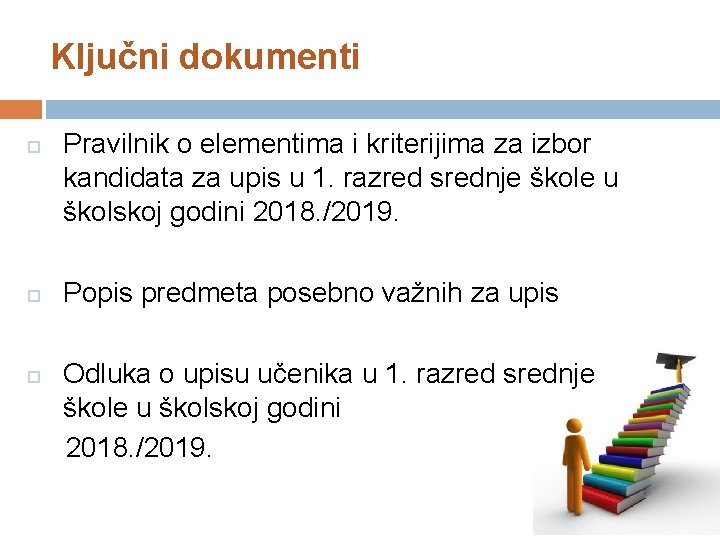 Ključni dokumenti

Pravilnik o elementima i kriterijima za izbor kandidata za upis u 1. razred srednje škole u školskoj godini 2018./2019.

Popis predmeta posebno važnih za upis

Odluka o upisu učenika u 1. razred srednje škole u školskoj godini 2018./2019.